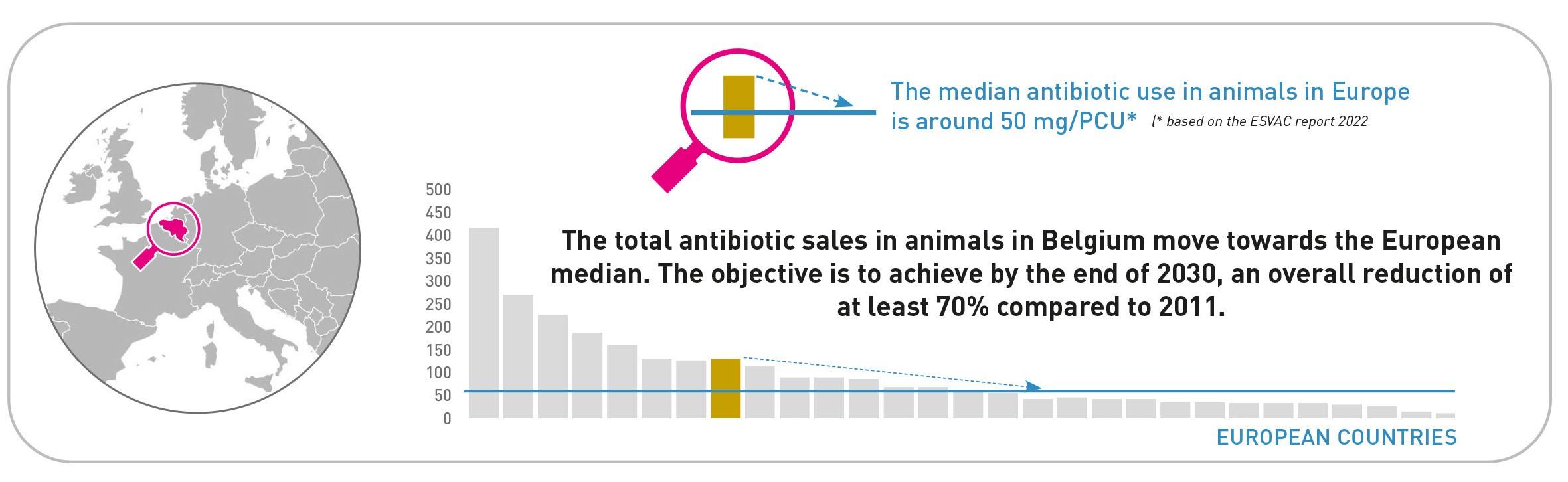 The median antibiotic use in animals in Europe is around 50 mg/PCU* (* based on the ESVAC report 2022

500
450
400
350
300
250
200
150
100
50
0

The total antibiotic sales in animals in Belgium move towards the European median. The objective is to achieve by the end of 2030, an overall reduction of at least 70% compared to 2011.

EUROPEAN COUNTRIES